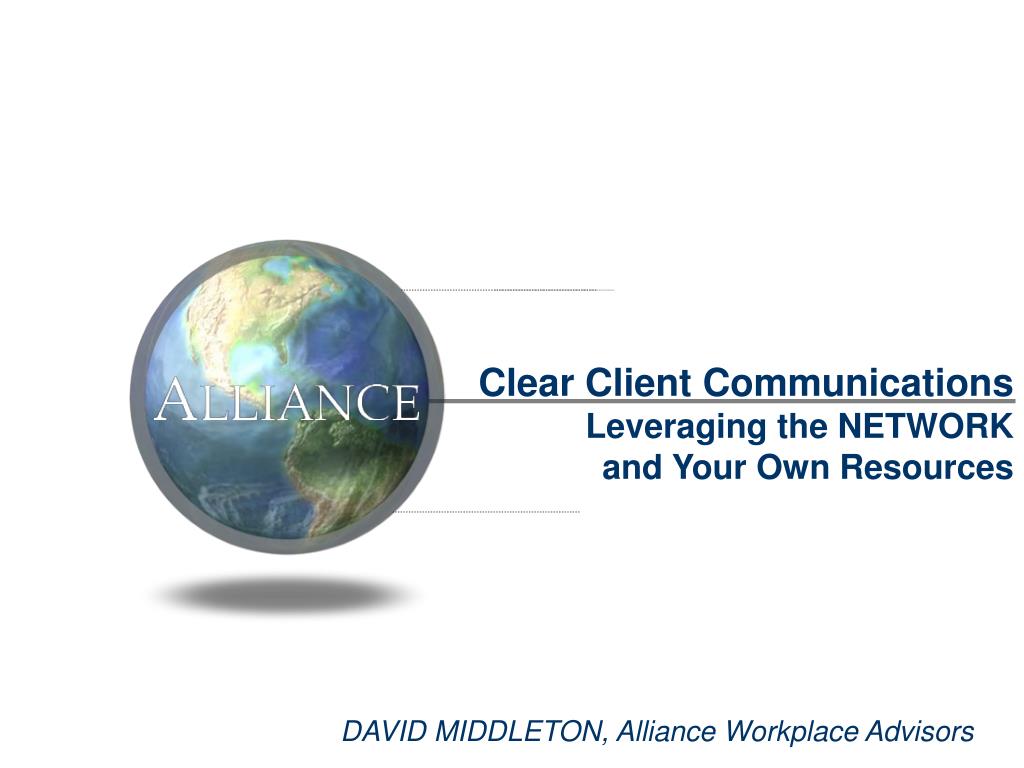 ALLIANCE

Clear Client Communications
Leveraging the NETWORK and Your Own Resources

DAVID MIDDLETON, Alliance Workplace Advisors